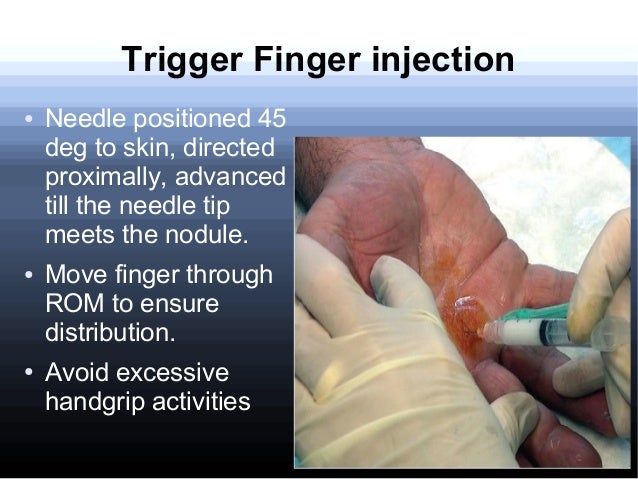 Trigger Finger injection

• Needle positioned 45 deg to skin, directed proximally, advanced till the needle tip meets the nodule.

• Move finger through ROM to ensure distribution.

• Avoid excessive handgrip activities